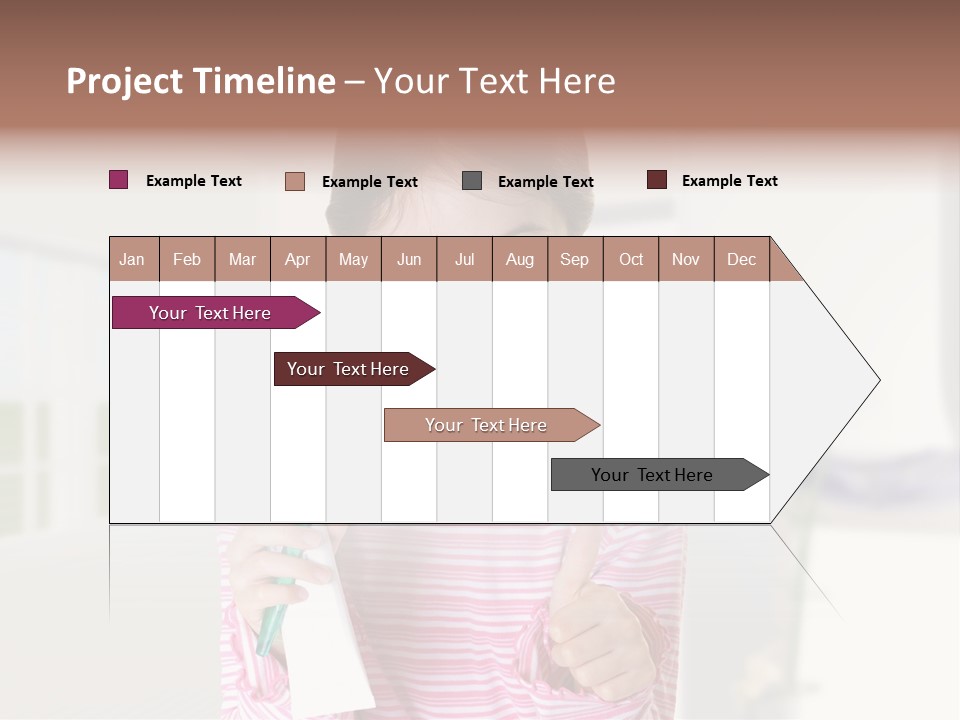 Project Timeline – Your Text Here

Example Text
Example Text
Example Text
Example Text

| Jan | Feb | Mar | Apr | May | Jun | Jul | Aug | Sep | Oct | Nov | Dec |
|---|---|---|---|---|---|---|---|---|---|---|---|

Your Text Here
Your Text Here
Your Text Here
Your Text Here